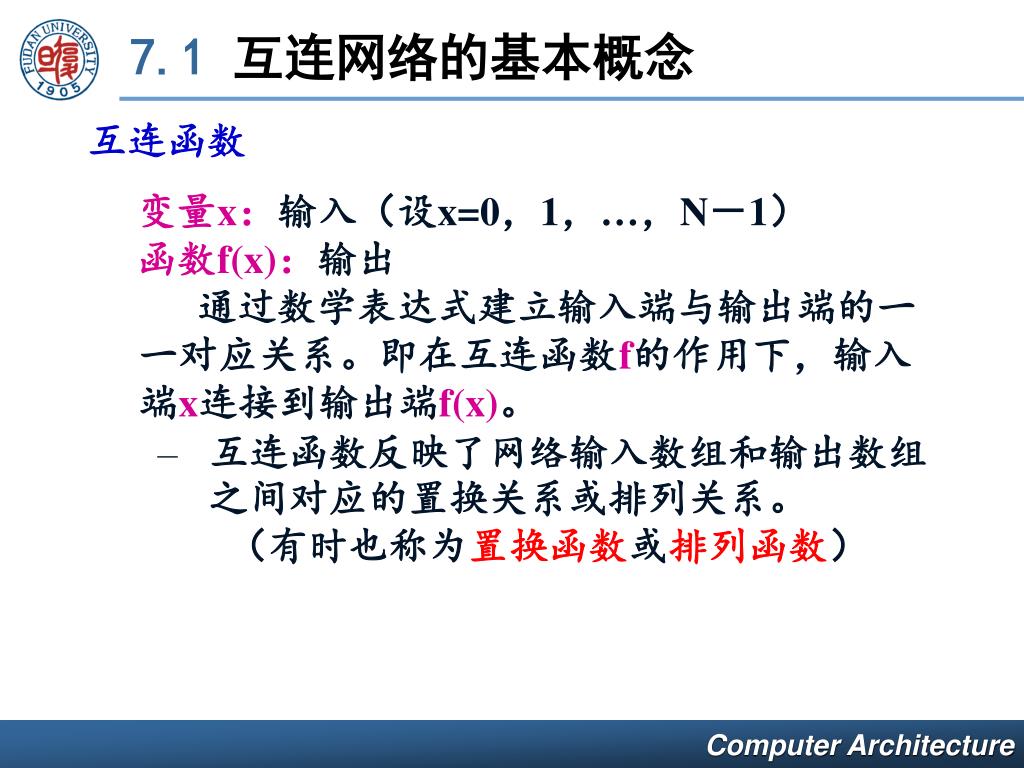 FUDAN UNIVERSITY 1905

7. 1 互连网络的基本概念

互连函数

变量x：输入（设x=0，1，…，N－1）
函数f(x)：输出

通过数学表达式建立输入端与输出端的一一对应关系。即在互连函数f的作用下，输入端x连接到输出端f(x)。

– 互连函数反映了网络输入数组和输出数组之间对应的置换关系或排列关系。
（有时也称为置换函数或排列函数）

Computer Architecture